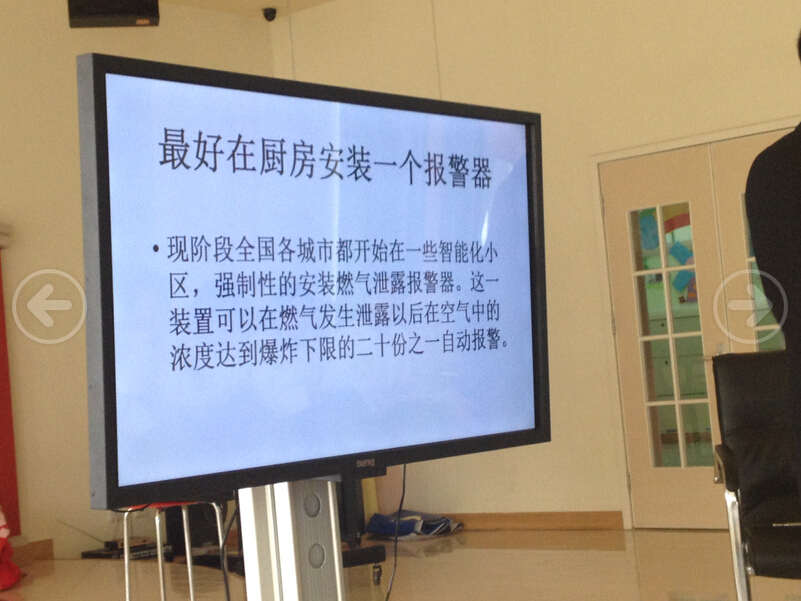 最好在厨房安装一个报警器

• 现阶段全国各城市都开始在一些智能化小区，强制性的安装燃气泄露报警器。这一装置可以在燃气发生泄露以后在空气中的浓度达到爆炸下限的二十份之一自动报警。

BenQ